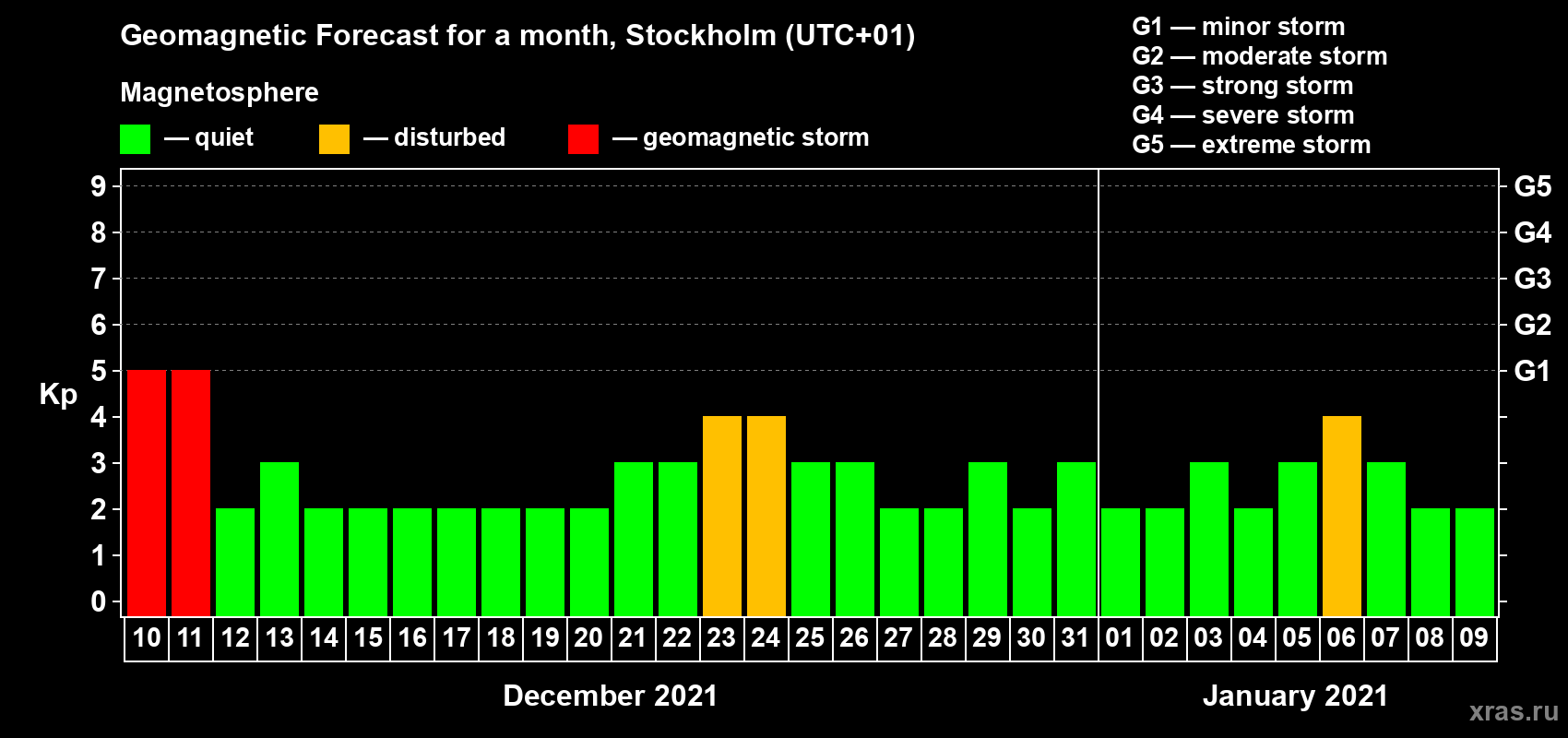 Geomagnetic Forecast for a month, Stockholm (UTC+01)

Magnetosphere

— quiet — disturbed — geomagnetic storm

G1 — minor storm
G2 — moderate storm
G3 — strong storm
G4 — severe storm
G5 — extreme storm

Kp

9
8
7
6
5
4
3
2
1
0

G5
G4
G3
G2
G1

10 11 12 13 14 15 16 17 18 19 20 21 22 23 24 25 26 27 28 29 30 31 01 02 03 04 05 06 07 08 09

December 2021

January 2021

xras.ru